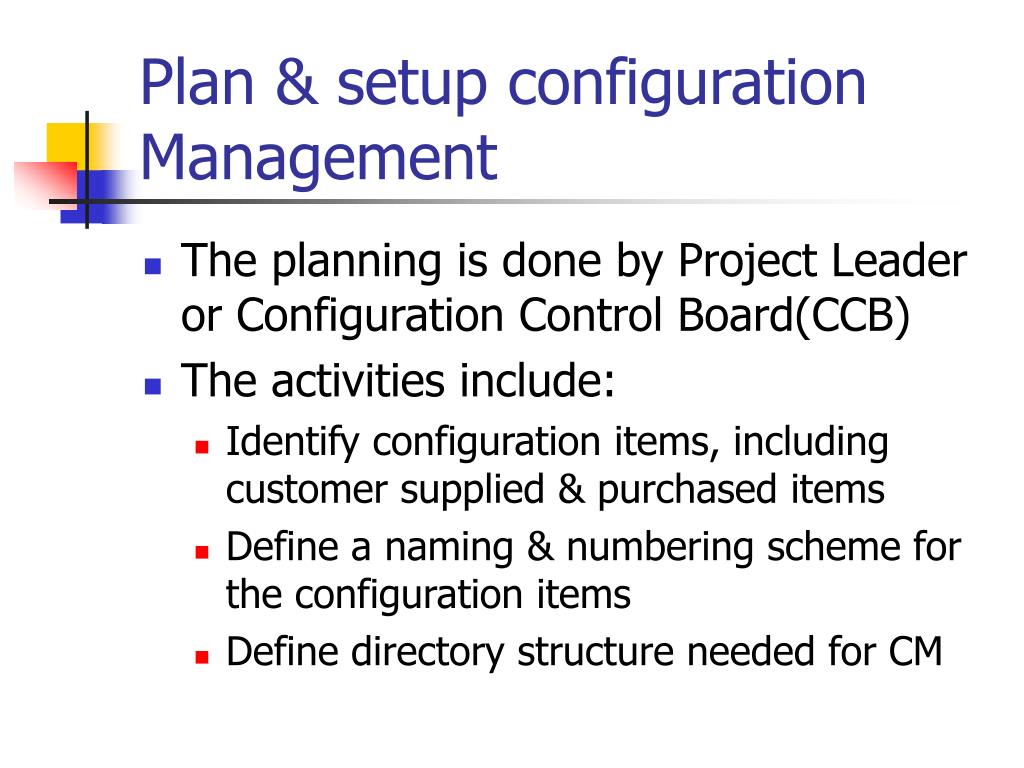 Plan & setup configuration Management

- The planning is done by Project Leader or Configuration Control Board(CCB)
- The activities include:
  - Identify configuration items, including customer supplied & purchased items
  - Define a naming & numbering scheme for the configuration items
  - Define directory structure needed for CM